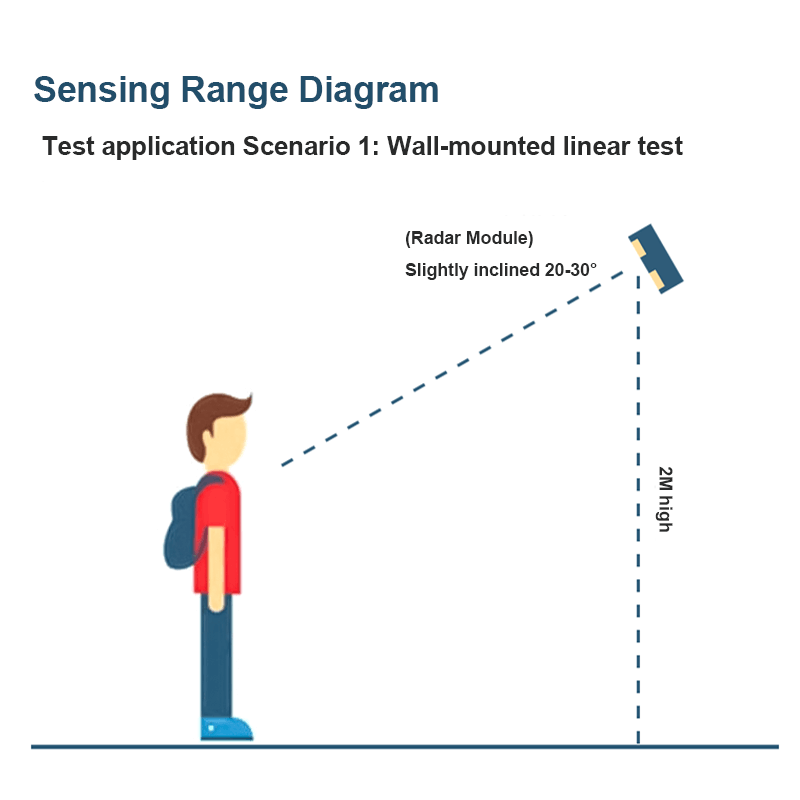 Sensing Range Diagram

Test application Scenario 1: Wall-mounted linear test

(Radar Module)

Slightly inclined 20-30°

2M high